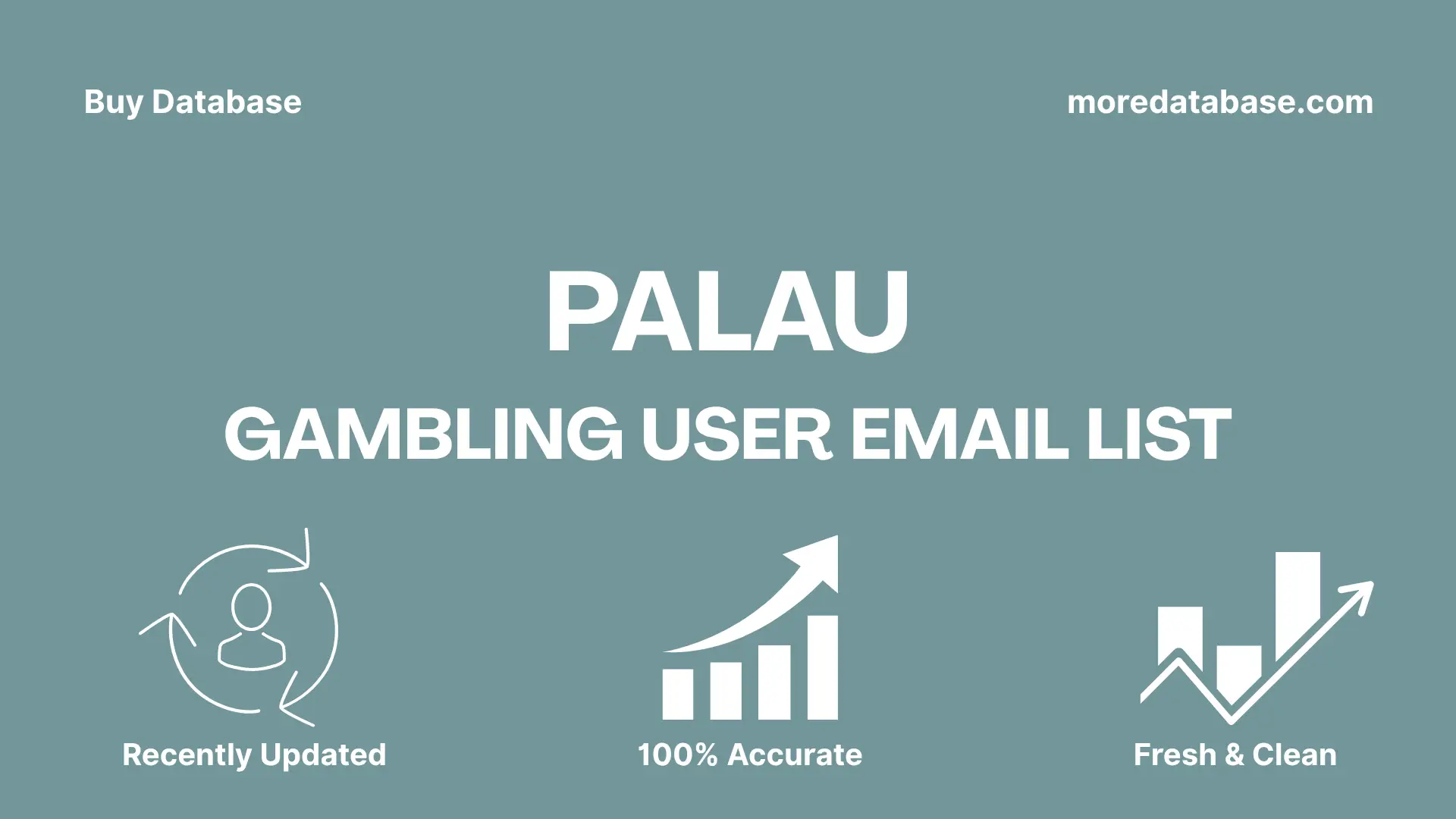 Buy Database

moredatabase.com

PALAU

GAMBLING USER EMAIL LIST

Recently Updated

100% Accurate

Fresh & Clean